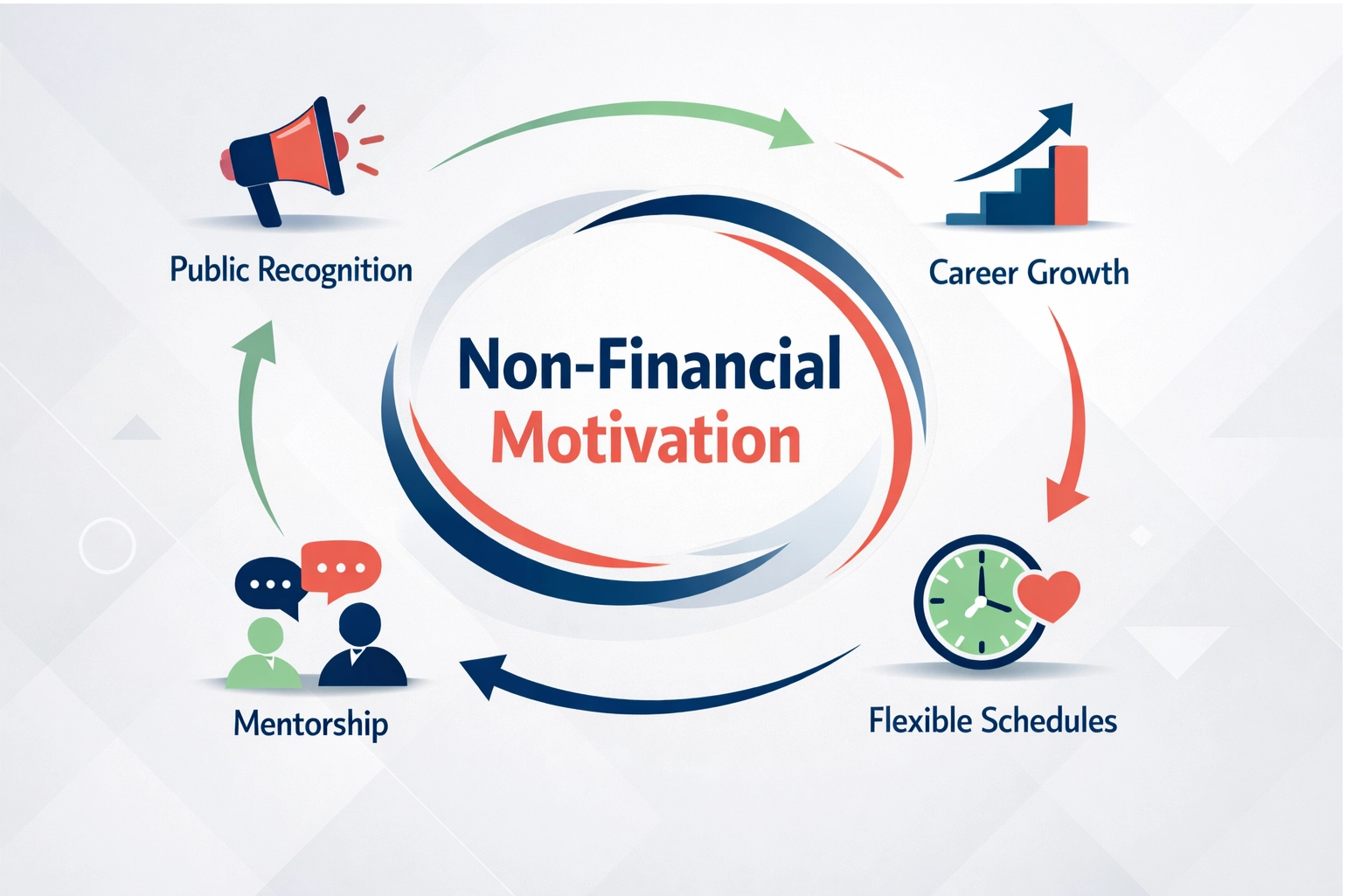 Public Recognition

Career Growth

Non-Financial
Motivation

Mentorship

Flexible Schedules